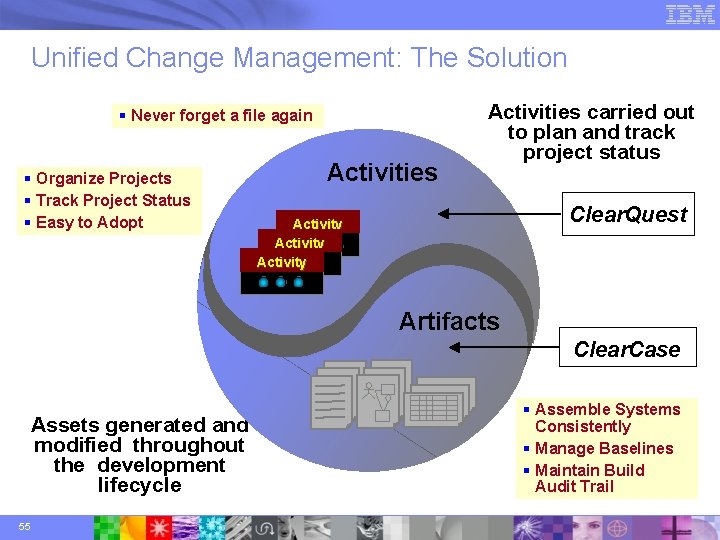 IBM

Unified Change Management: The Solution

▪ Never forget a file again

Activities carried out to plan and track project status

▪ Organize Projects
▪ Track Project Status
▪ Easy to Adopt

Activities

Activity
Activity
Activity

ClearQuest

Artifacts

ClearCase

Assets generated and modified throughout the development lifecycle

▪ Assemble Systems Consistently
▪ Manage Baselines
▪ Maintain Build Audit Trail

55